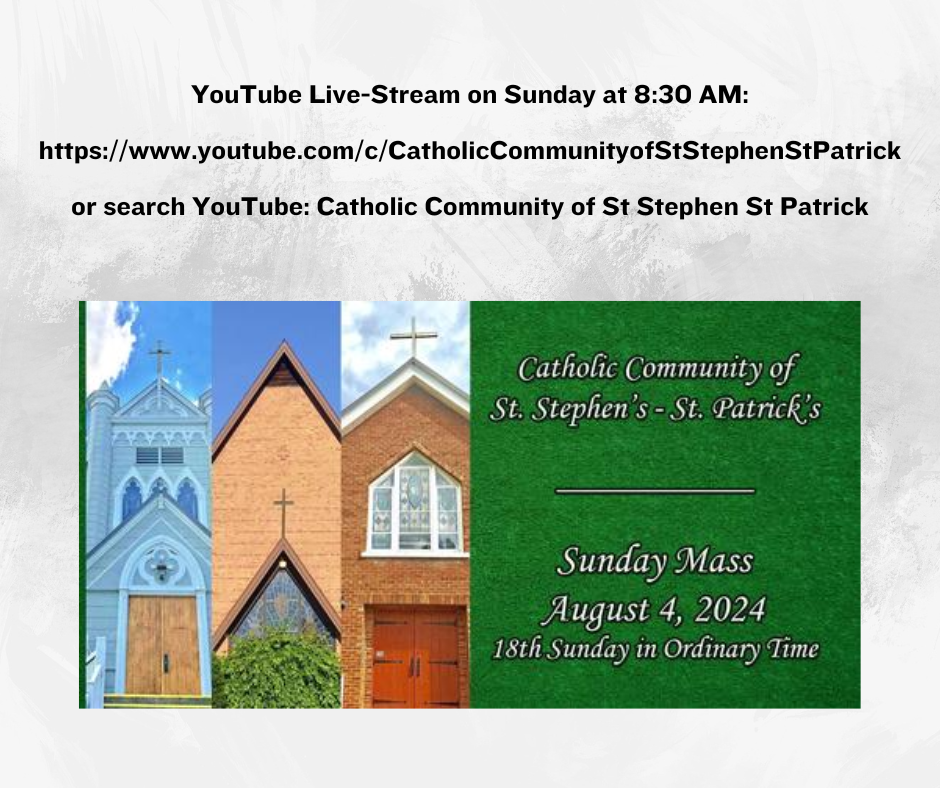 YouTube Live-Stream on Sunday at 8:30 AM:

https://www.youtube.com/c/CatholicCommunityofStStephenStPatrick

or search YouTube: Catholic Community of St Stephen St Patrick

Catholic Community of
St. Stephen's - St. Patrick's

Sunday Mass
August 4, 2024
18th Sunday in Ordinary Time